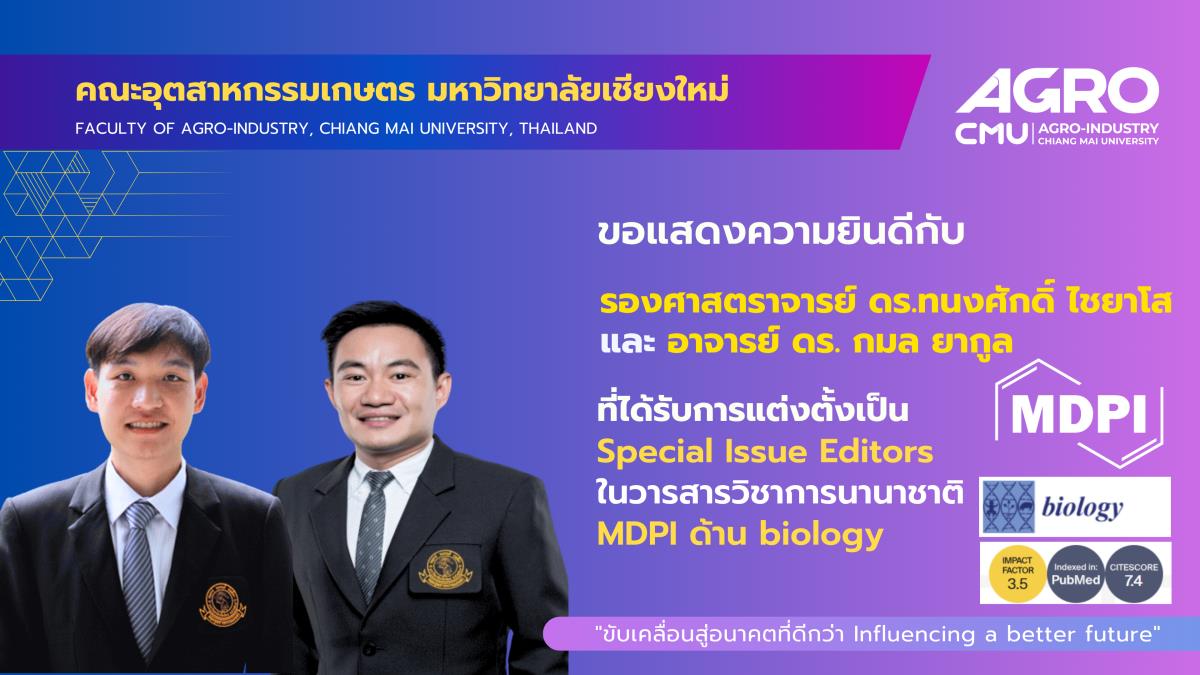 คณะอุตสาหกรรมเกษตร มหาวิทยาลัยเชียงใหม่
FACULTY OF AGRO-INDUSTRY, CHIANG MAI UNIVERSITY, THAILAND

AGRO
CMU | AGRO-INDUSTRY CHIANG MAI UNIVERSITY

ขอแสดงความยินดีกับ

รองศาสตราจารย์ ดร.ทนงศักดิ์ ไชยาโส
และ อาจารย์ ดร. กมล ยากูล

ที่ได้รับการแต่งตั้งเป็น
Special Issue Editors
ในวารสารวิชาการนานาชาติ
MDPI ด้าน biology

MDPI

biology

IMPACT FACTOR 3.5
Indexed in: PubMed
CITESCORE 7.4

"ขับเคลื่อนสู่อนาคตที่ดีกว่า Influencing a better future"